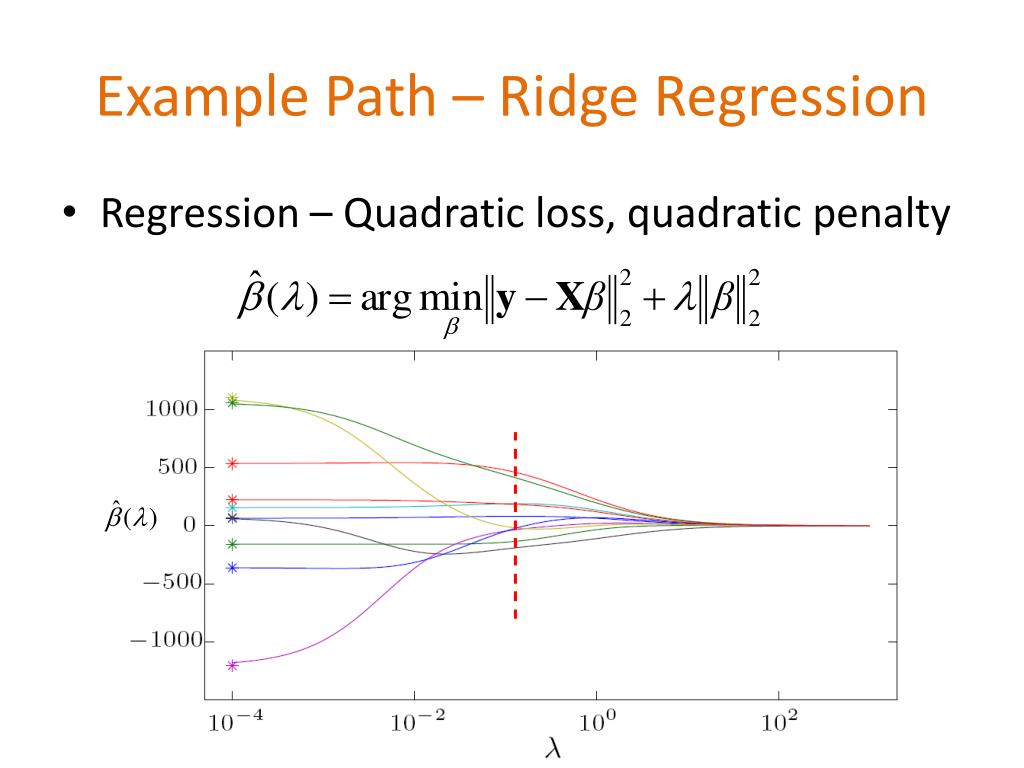 Example Path – Ridge Regression

• Regression – Quadratic loss, quadratic penalty

$\hat{\beta}(\lambda) = \arg\min_{\beta} \|\mathbf{y} - \mathbf{X}\beta\|_2^2 + \lambda\|\beta\|_2^2$

1000
500
$\hat{\beta}(\lambda)$ 0
$-500$
$-1000$

$10^{-4}$ $10^{-2}$ $10^{0}$ $10^{2}$
$\lambda$